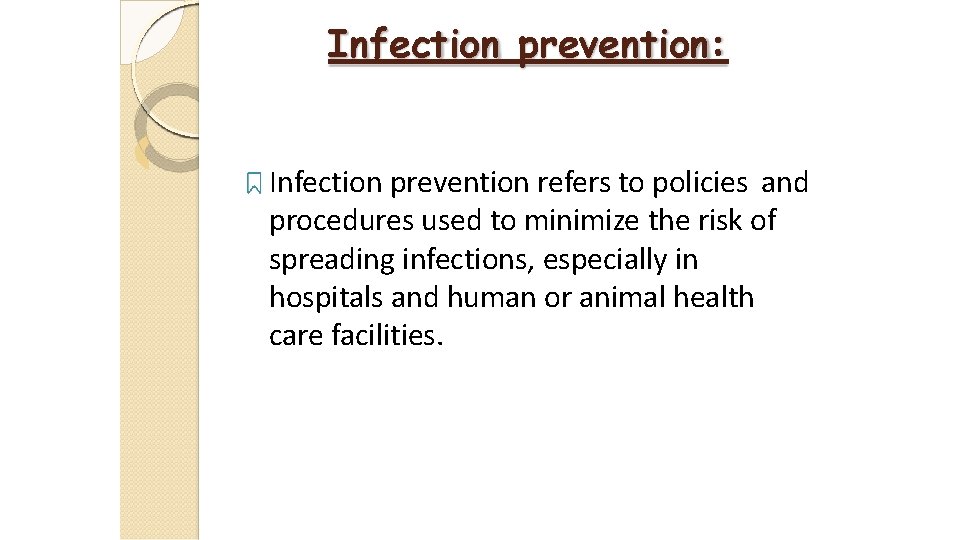 Infection prevention:

Infection prevention refers to policies and procedures used to minimize the risk of spreading infections, especially in hospitals and human or animal health care facilities.